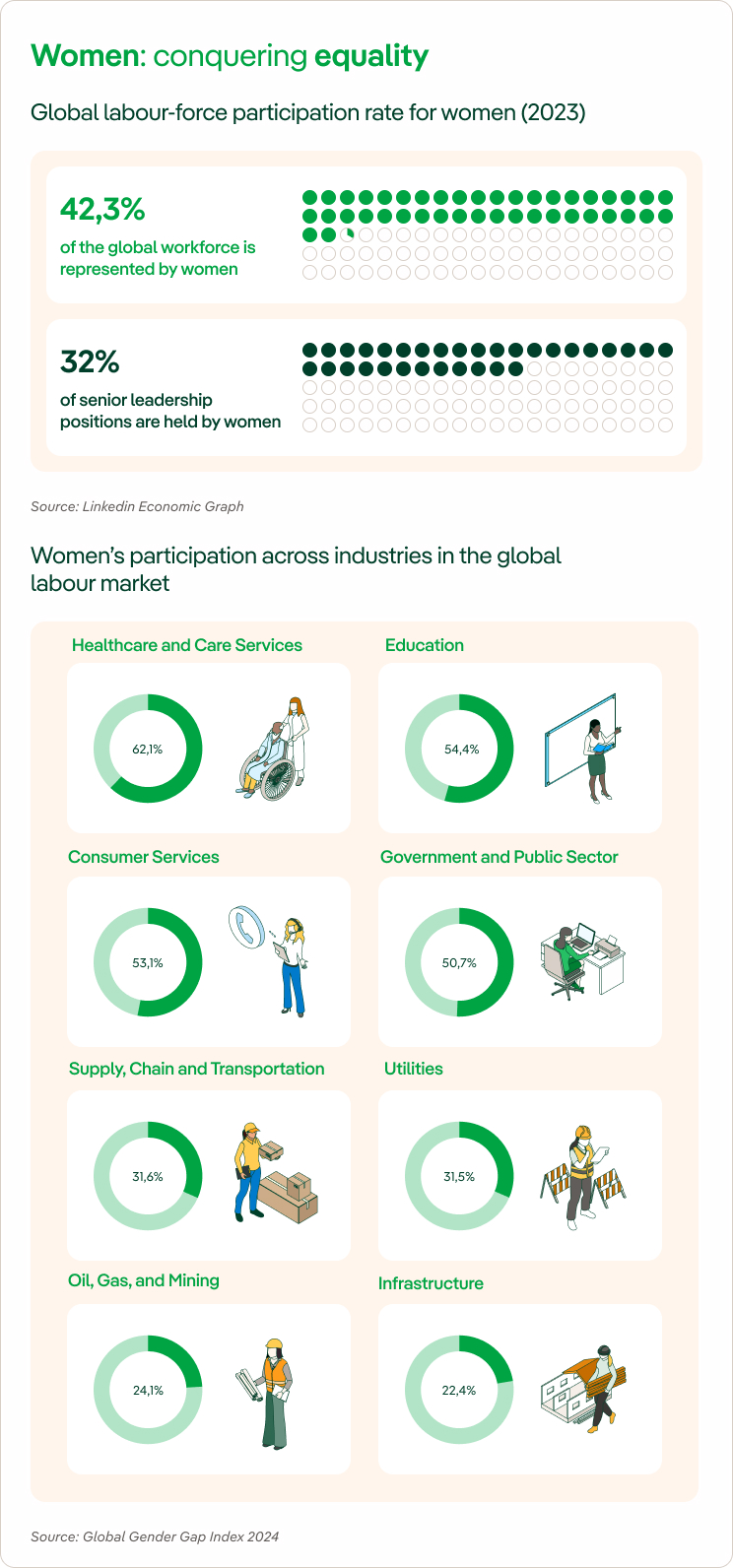 Women: conquering equality

Global labour-force participation rate for women (2023)

42,3%
of the global workforce is represented by women

32%
of senior leadership positions are held by women

Source: Linkedin Economic Graph

Women's participation across industries in the global labour market

Healthcare and Care Services
62,1%

Education
54,4%

Consumer Services
53,1%

Government and Public Sector
50,7%

Supply, Chain and Transportation
31,6%

Utilities
31,5%

Oil, Gas, and Mining
24,1%

Infrastructure
22,4%

Source: Global Gender Gap Index 2024